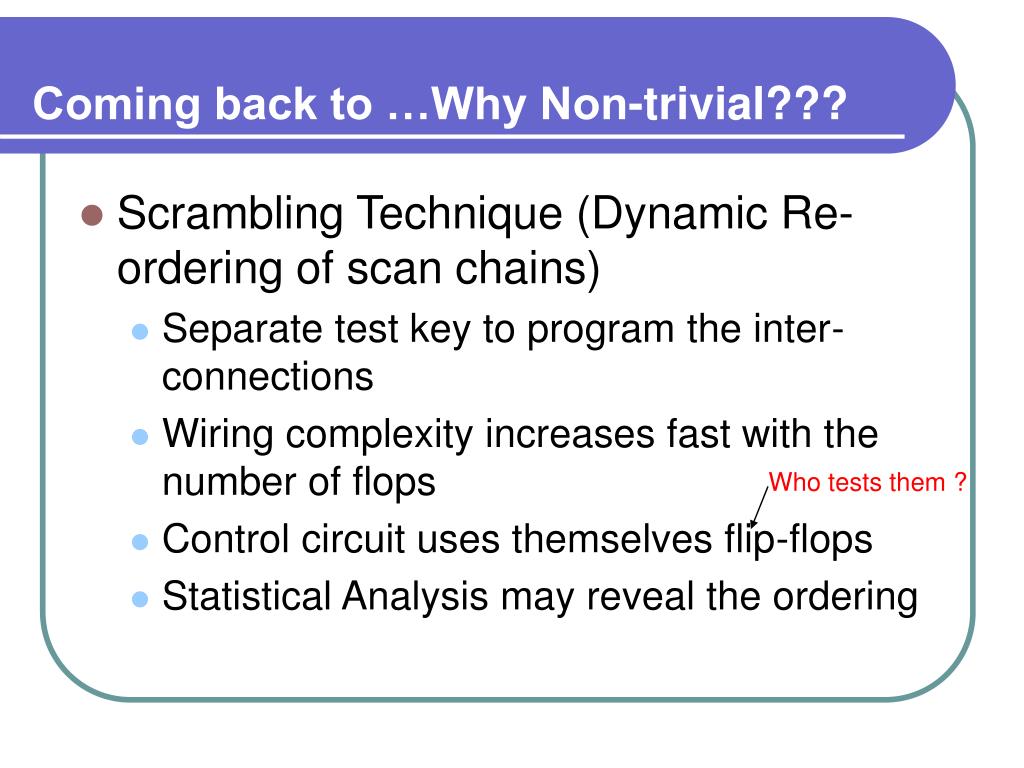 Coming back to …Why Non-trivial???

Scrambling Technique (Dynamic Re-ordering of scan chains)

Separate test key to program the inter-connections

Wiring complexity increases fast with the number of flops

Who tests them ?

Control circuit uses themselves flip-flops

Statistical Analysis may reveal the ordering